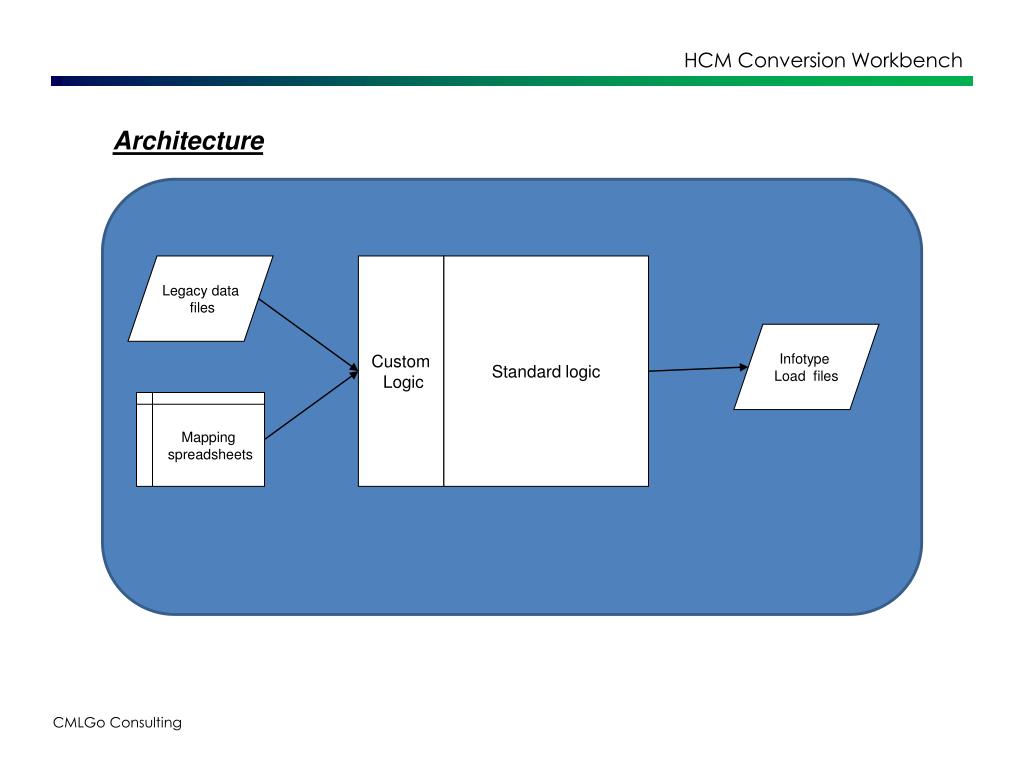 HCM Conversion Workbench

Architecture

Legacy data files

Mapping spreadsheets

Custom Logic

Standard logic

Infotype Load files

CMLGo Consulting